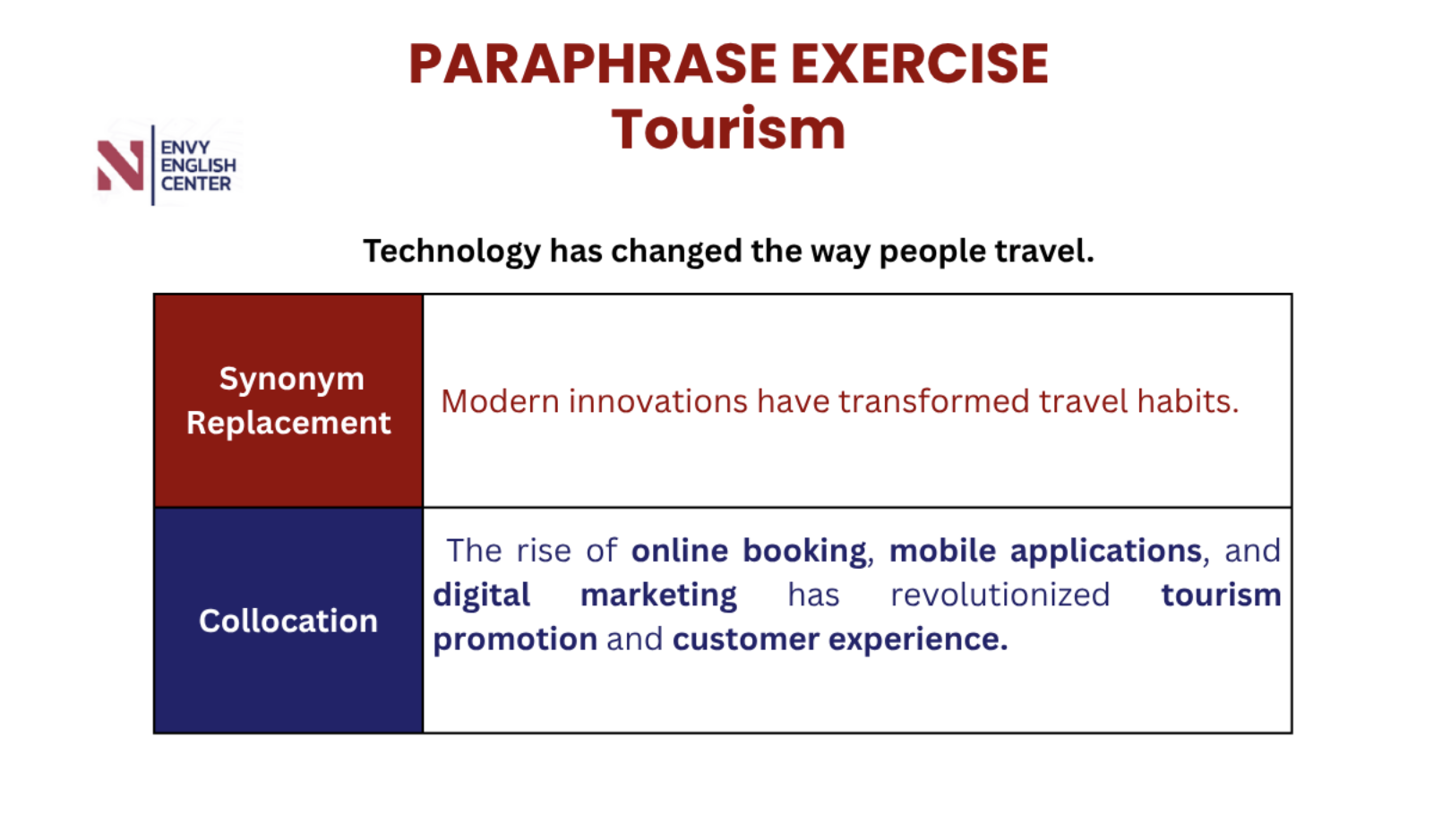 PARAPHRASE EXERCISE
Tourism

N ENVY ENGLISH CENTER

Technology has changed the way people travel.

| Synonym Replacement | Modern innovations have transformed travel habits. |
|---|---|
| Collocation | The rise of online booking, mobile applications, and digital marketing has revolutionized tourism promotion and customer experience. |